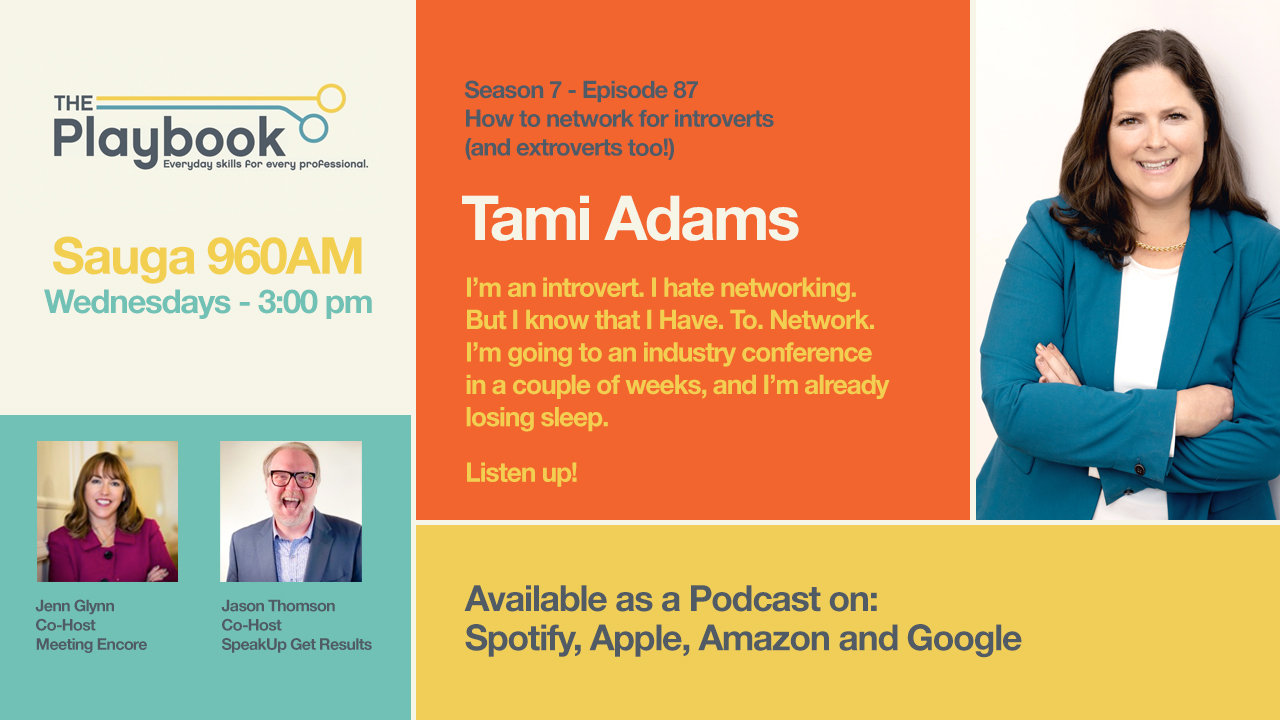 THE Playbook
Everyday skills for every professional.

Sauga 960AM
Wednesdays - 3:00 pm

Jenn Glynn
Co-Host
Meeting Encore

Jason Thomson
Co-Host
SpeakUp Get Results

Season 7 - Episode 87
How to network for introverts (and extroverts too!)

Tami Adams

I'm an introvert. I hate networking. But I know that I Have. To. Network. I'm going to an industry conference in a couple of weeks, and I'm already losing sleep.

Listen up!

Available as a Podcast on:
Spotify, Apple, Amazon and Google